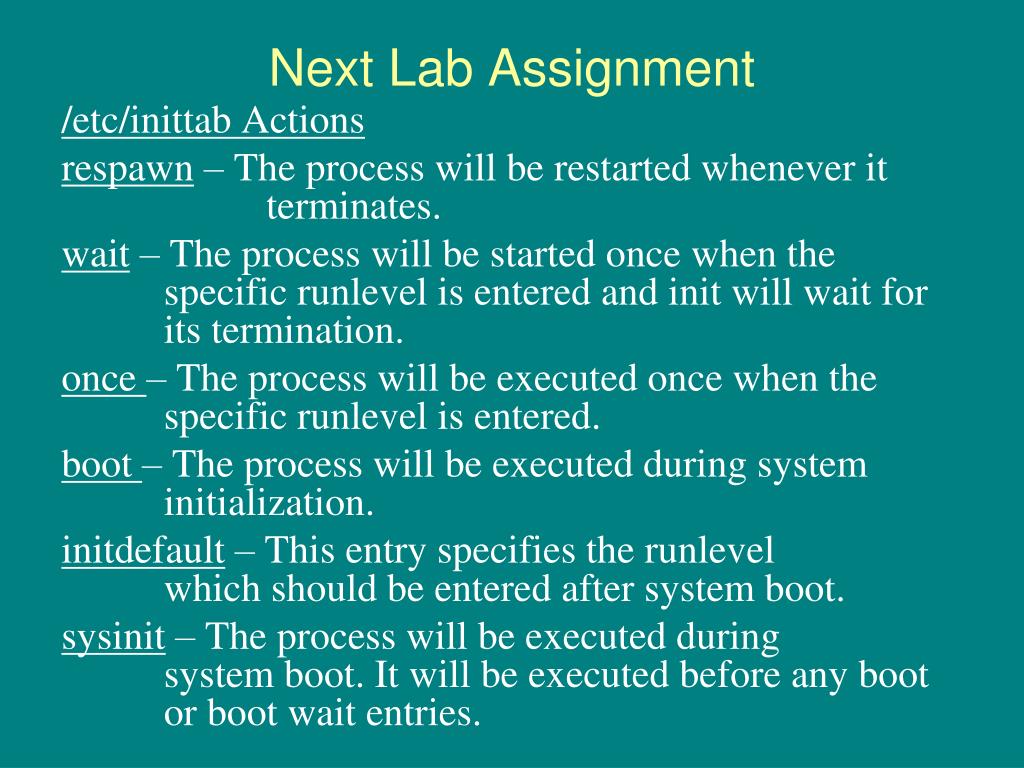 Next Lab Assignment

/etc/inittab Actions

respawn – The process will be restarted whenever it terminates.

wait – The process will be started once when the specific runlevel is entered and init will wait for its termination.

once – The process will be executed once when the specific runlevel is entered.

boot – The process will be executed during system initialization.

initdefault – This entry specifies the runlevel which should be entered after system boot.

sysinit – The process will be executed during system boot. It will be executed before any boot or boot wait entries.